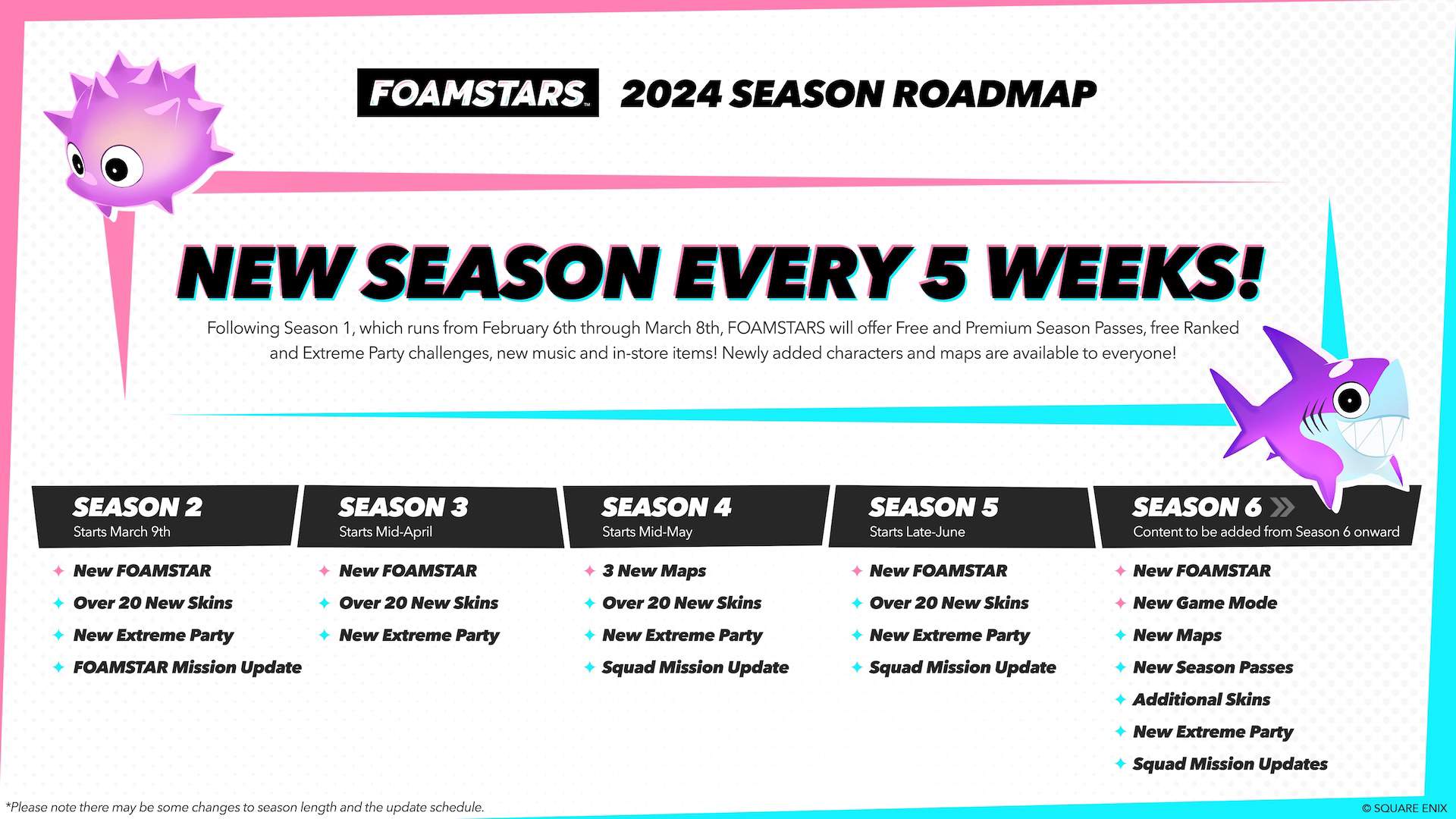 FOAMSTARS 2024 SEASON ROADMAP

NEW SEASON EVERY 5 WEEKS!

Following Season 1, which runs from February 6th through March 8th, FOAMSTARS will offer Free and Premium Season Passes, free Ranked and Extreme Party challenges, new music and in-store items! Newly added characters and maps are available to everyone!

SEASON 2
Starts March 9th

New FOAMSTAR
Over 20 New Skins
New Extreme Party
FOAMSTAR Mission Update

SEASON 3
Starts Mid-April

New FOAMSTAR
Over 20 New Skins
New Extreme Party

SEASON 4
Starts Mid-May

3 New Maps
Over 20 New Skins
New Extreme Party
Squad Mission Update

SEASON 5
Starts Late-June

New FOAMSTAR
Over 20 New Skins
New Extreme Party
Squad Mission Update

SEASON 6
Content to be added from Season 6 onward

New FOAMSTAR
New Game Mode
New Maps
New Season Passes
Additional Skins
New Extreme Party
Squad Mission Updates

*Please note there may be some changes to season length and the update schedule.

© SQUARE ENIX